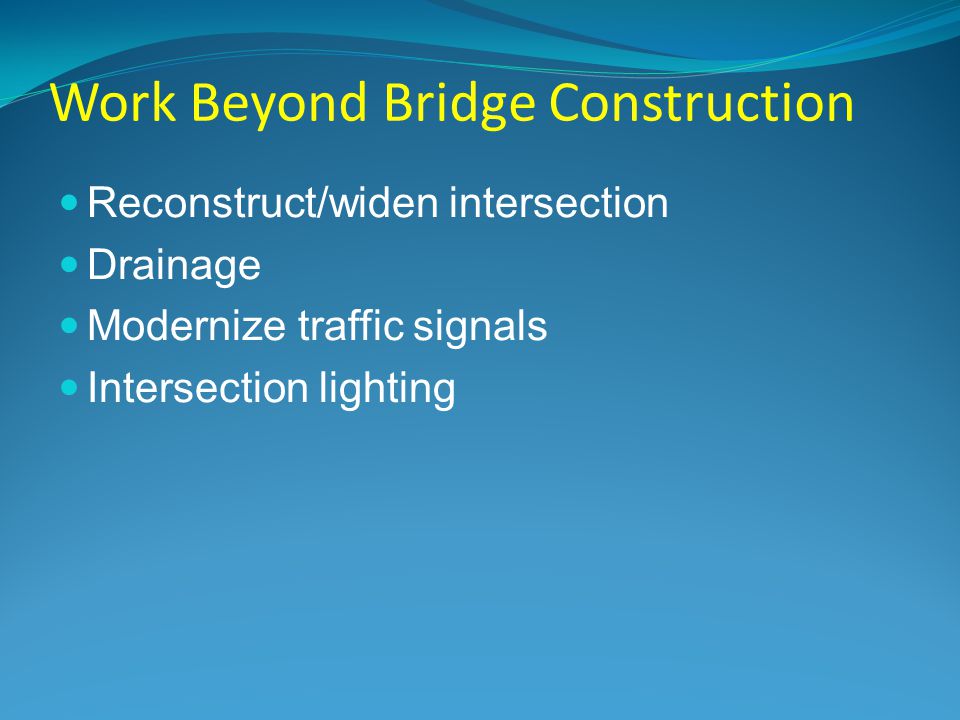 Work Beyond Bridge Construction

- Reconstruct/widen intersection
- Drainage
- Modernize traffic signals
- Intersection lighting